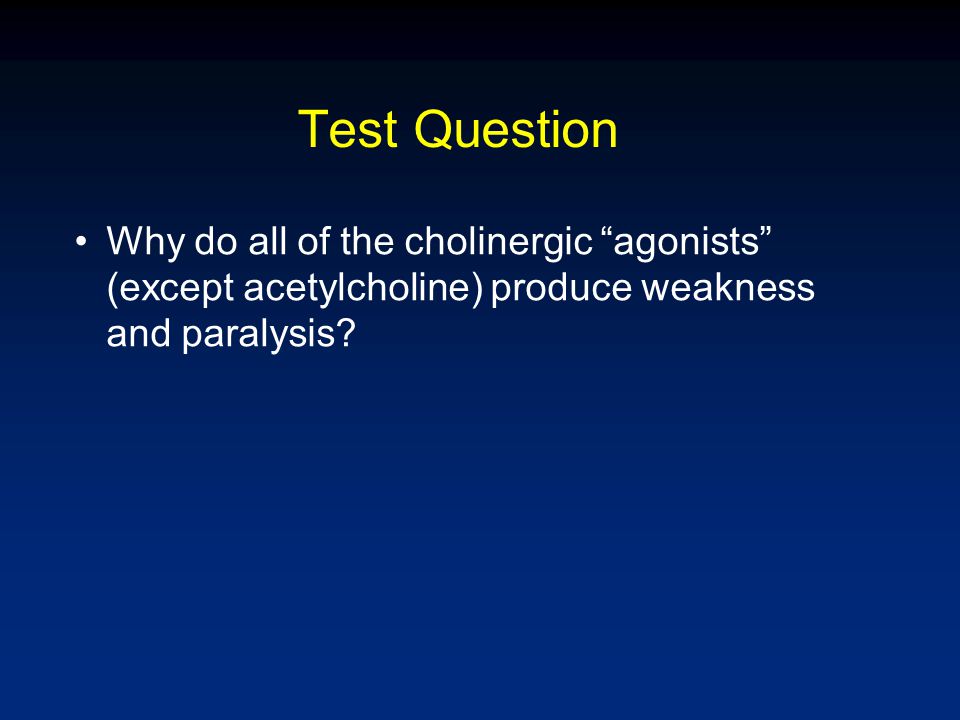 Test Question

• Why do all of the cholinergic “agonists” (except acetylcholine) produce weakness and paralysis?